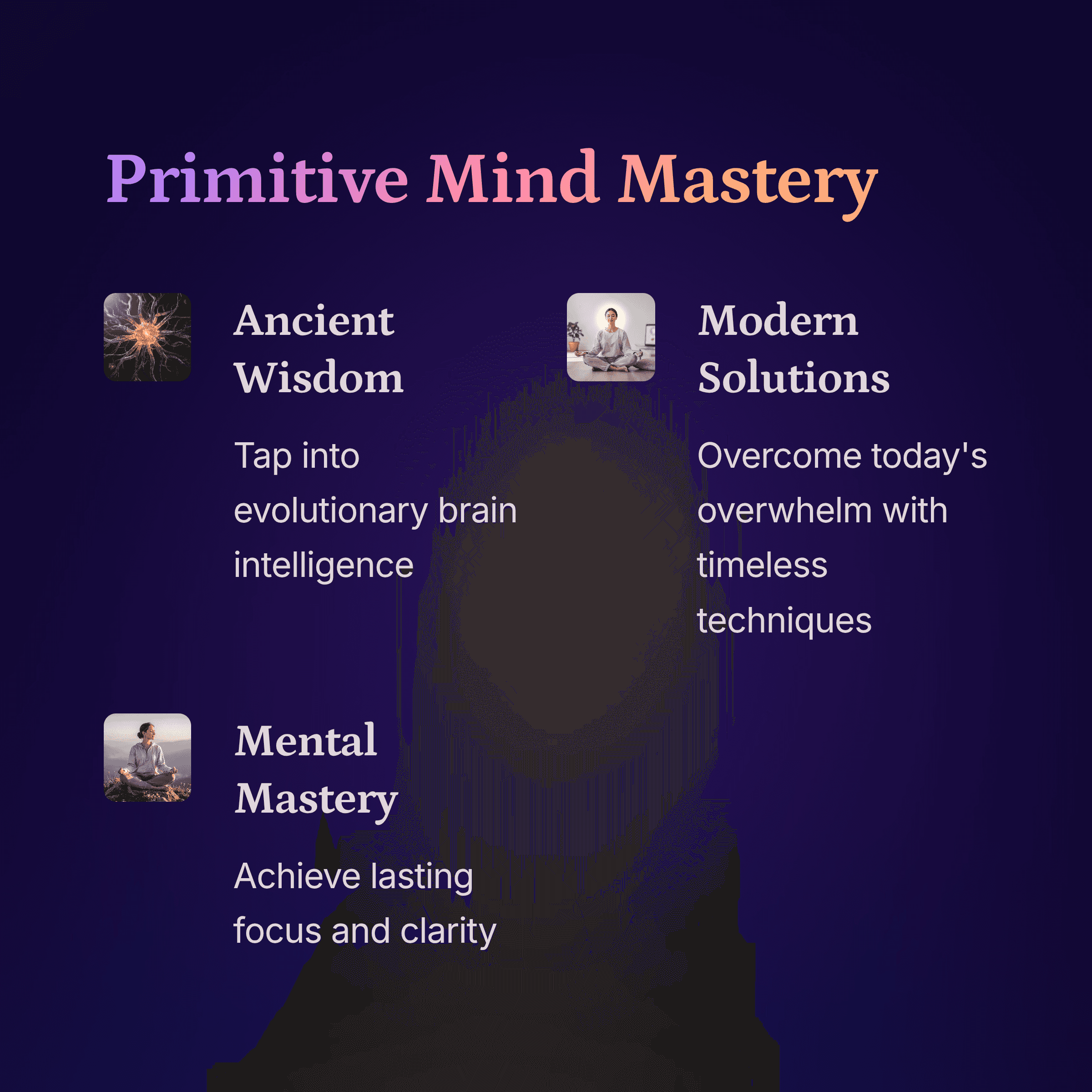 Primitive Mind Mastery

Ancient Wisdom

Tap into evolutionary brain intelligence

Modern Solutions

Overcome today's overwhelm with timeless techniques

Mental Mastery

Achieve lasting focus and clarity